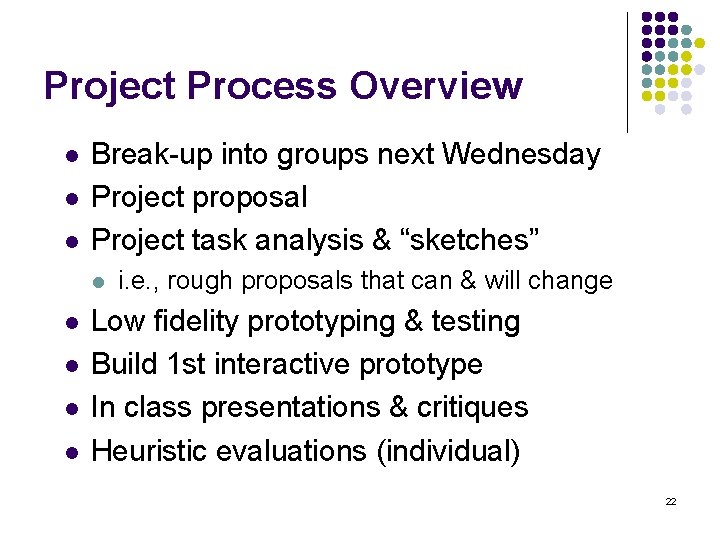 Project Process Overview

- Break-up into groups next Wednesday
- Project proposal
- Project task analysis & “sketches”
  - i.e., rough proposals that can & will change
- Low fidelity prototyping & testing
- Build 1st interactive prototype
- In class presentations & critiques
- Heuristic evaluations (individual)

22